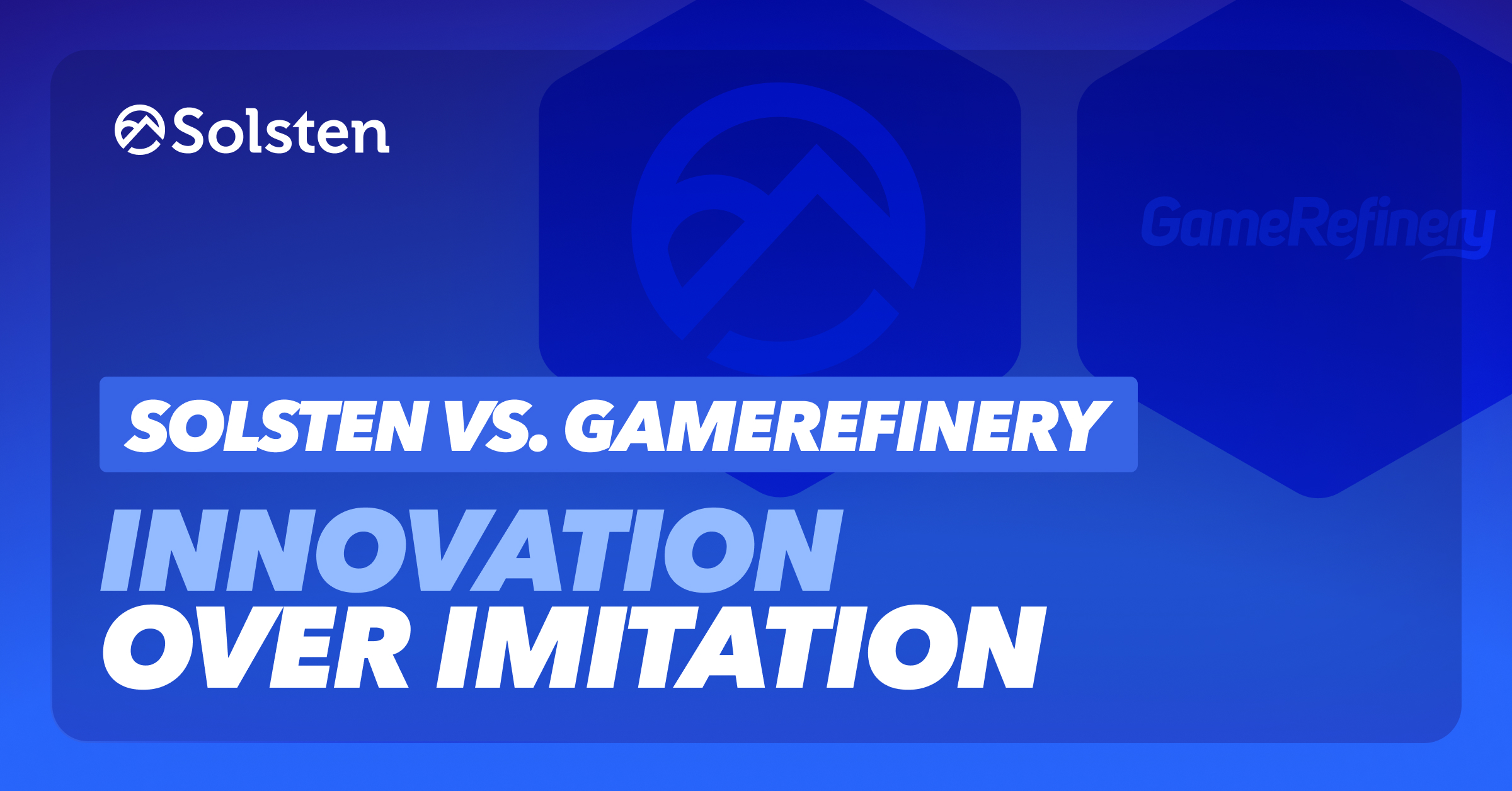 Solsten

GameRefinery

SOLSTEN VS. GAMEREFINERY

INNOVATION
OVER IMITATION